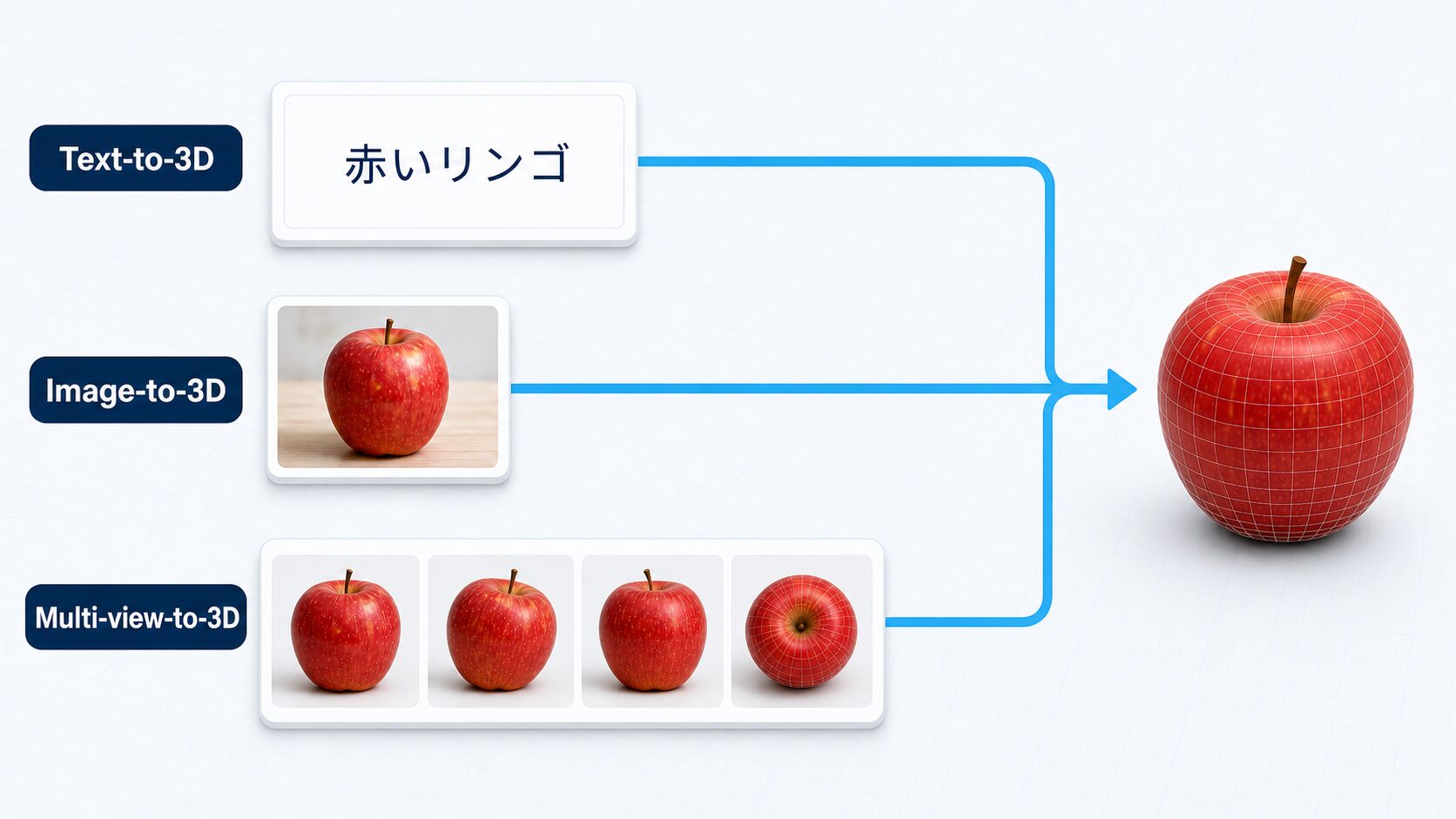 Text-to-3D

赤いリンゴ

Image-to-3D

Multi-view-to-3D